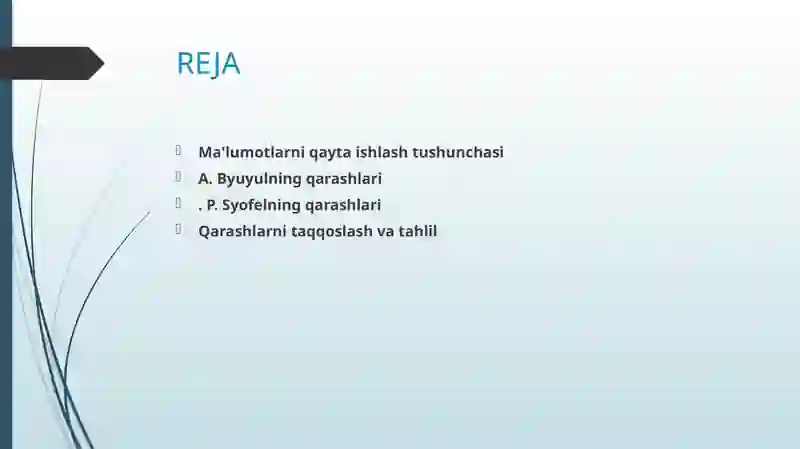 REJA

Ma'lumotlarni qayta ishlash tushunchasi
A. Byuyulning qarashlari
. P. Syofelning qarashlari
Qarashlarni taqqoslash va tahlil